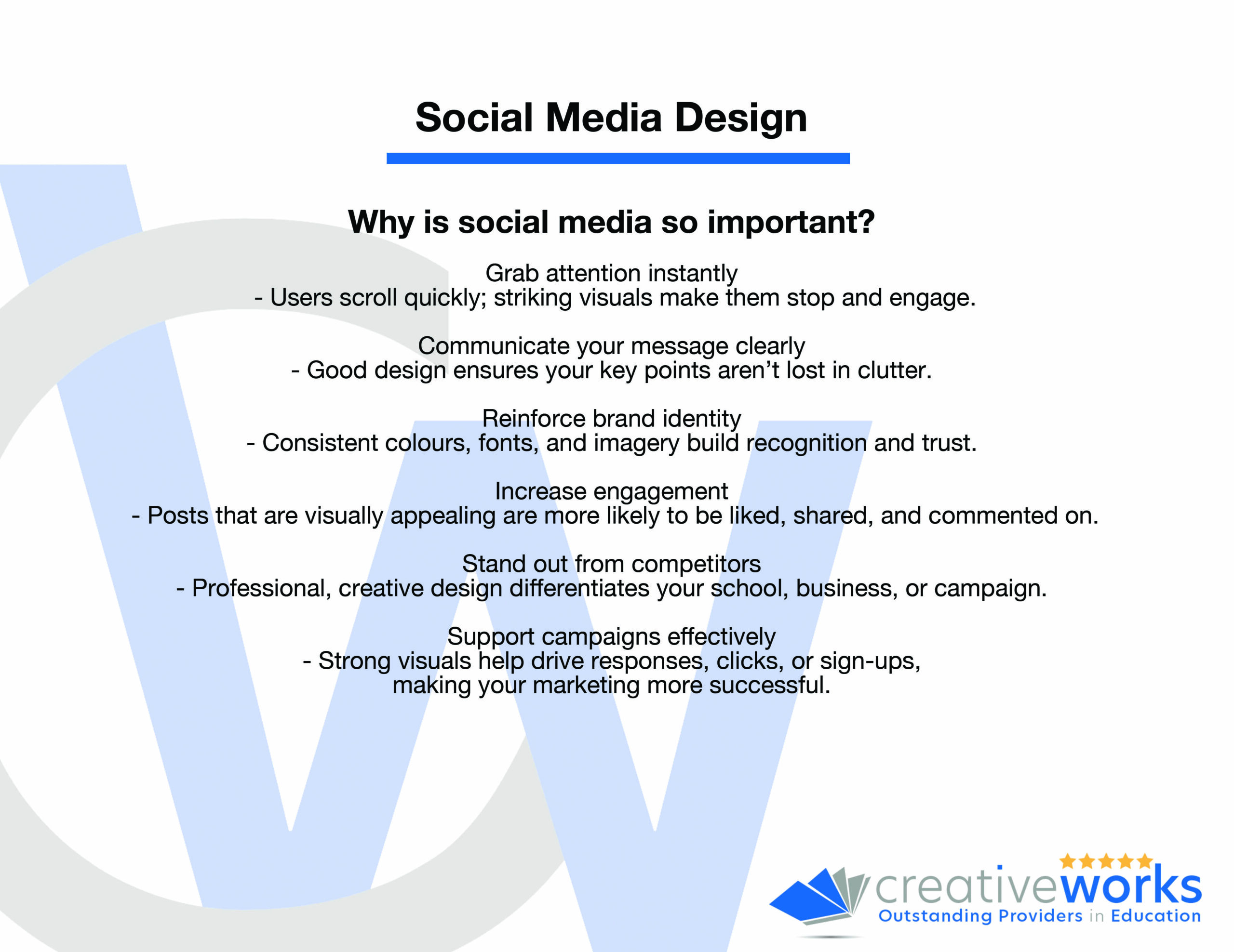 Social Media Design

Why is social media so important?

Grab attention instantly
- Users scroll quickly; striking visuals make them stop and engage.

Communicate your message clearly
- Good design ensures your key points aren't lost in clutter.

Reinforce brand identity
- Consistent colours, fonts, and imagery build recognition and trust.

Increase engagement
- Posts that are visually appealing are more likely to be liked, shared, and commented on.

Stand out from competitors
- Professional, creative design differentiates your school, business, or campaign.

Support campaigns effectively
- Strong visuals help drive responses, clicks, or sign-ups, making your marketing more successful.

creativeworks
Outstanding Providers in Education